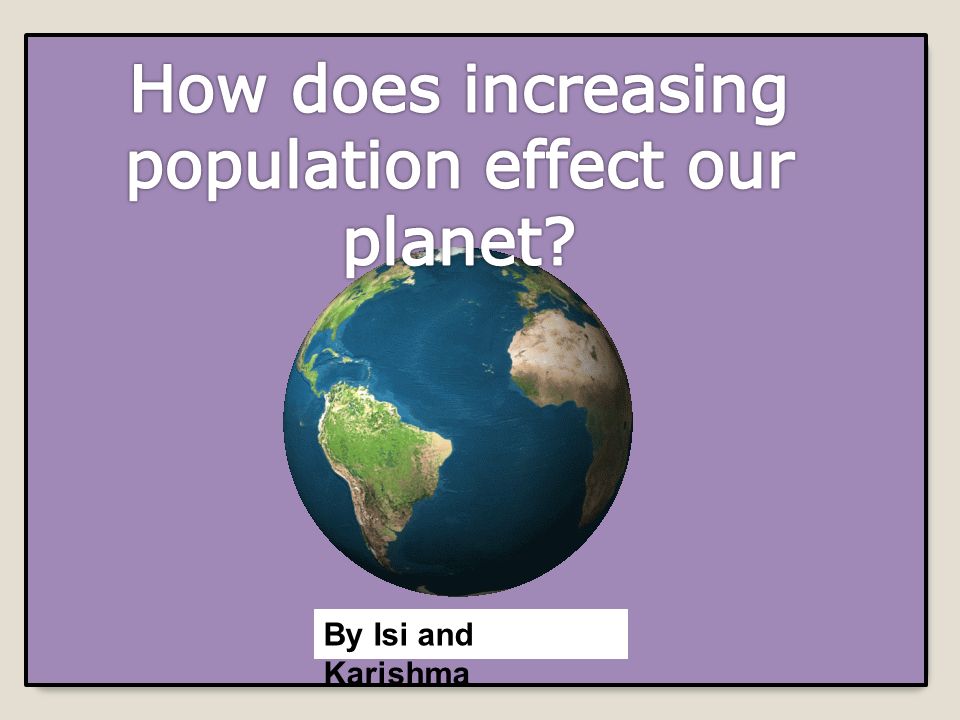 How does increasing population effect our planet?

By Isi and Karishma